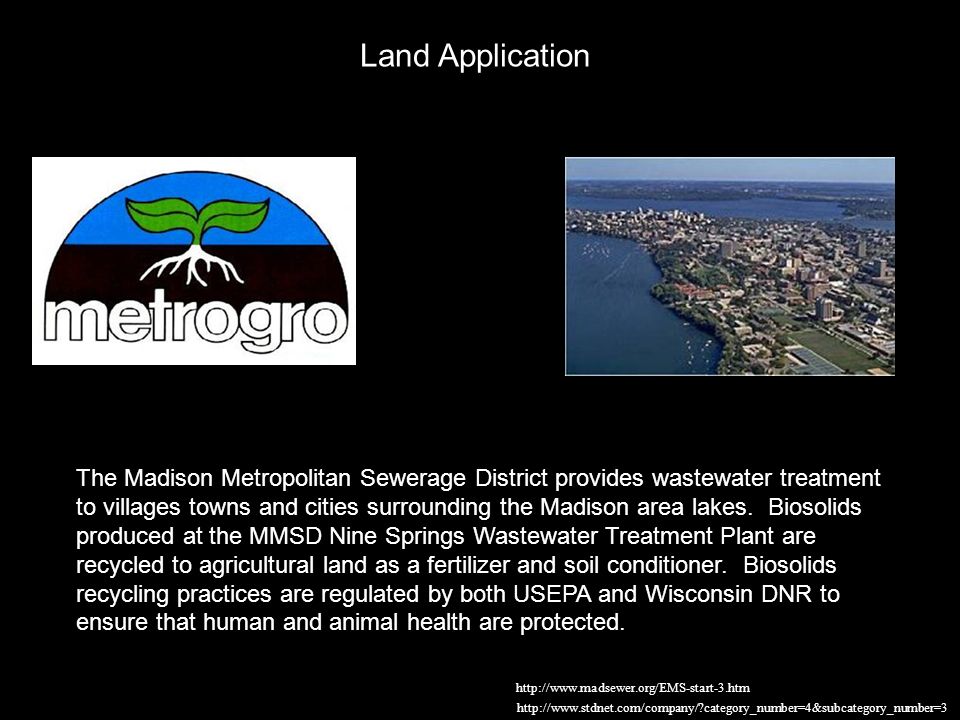 Land Application

metrogro

The Madison Metropolitan Sewerage District provides wastewater treatment to villages towns and cities surrounding the Madison area lakes. Biosolids produced at the MMSD Nine Springs Wastewater Treatment Plant are recycled to agricultural land as a fertilizer and soil conditioner. Biosolids recycling practices are regulated by both USEPA and Wisconsin DNR to ensure that human and animal health are protected.

http://www.madsewer.org/EMS-start-3.htm
http://www.stdnet.com/company/?category_number=4&subcategory_number=3